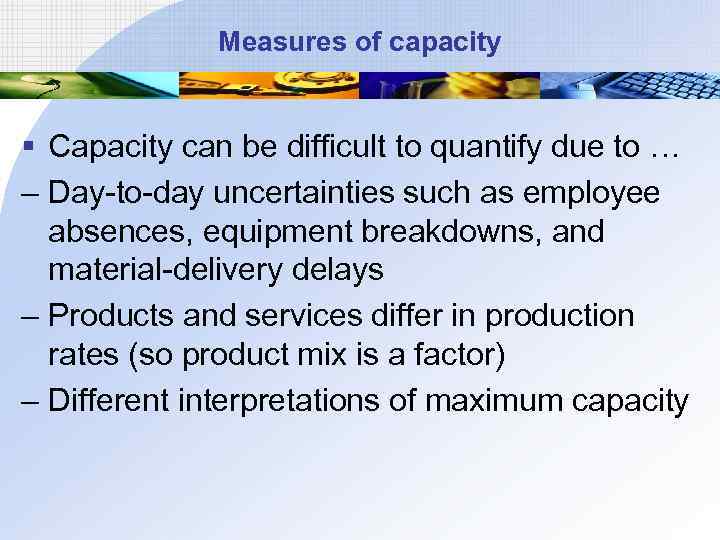 Measures of capacity

▪ Capacity can be difficult to quantify due to …

– Day-to-day uncertainties such as employee absences, equipment breakdowns, and material-delivery delays

– Products and services differ in production rates (so product mix is a factor)

– Different interpretations of maximum capacity